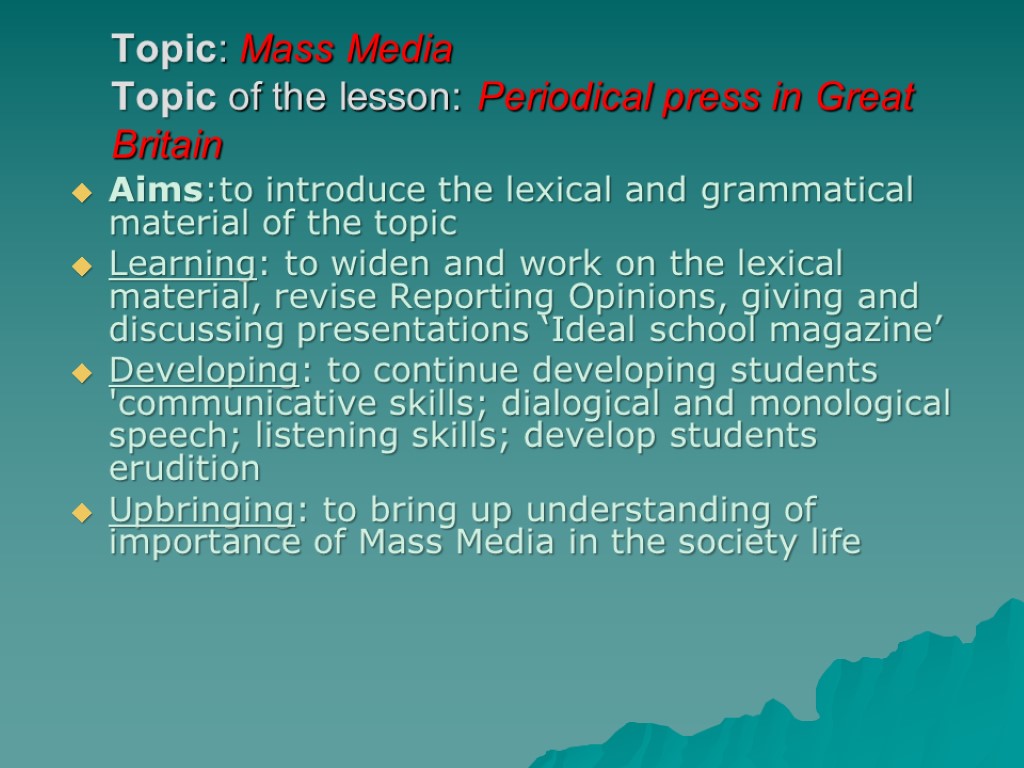 Topic: Mass Media
Topic of the lesson: Periodical press in Great Britain

Aims:to introduce the lexical and grammatical material of the topic

Learning: to widen and work on the lexical material, revise Reporting Opinions, giving and discussing presentations ‘Ideal school magazine’

Developing: to continue developing students 'communicative skills; dialogical and monological speech; listening skills; develop students erudition

Upbringing: to bring up understanding of importance of Mass Media in the society life